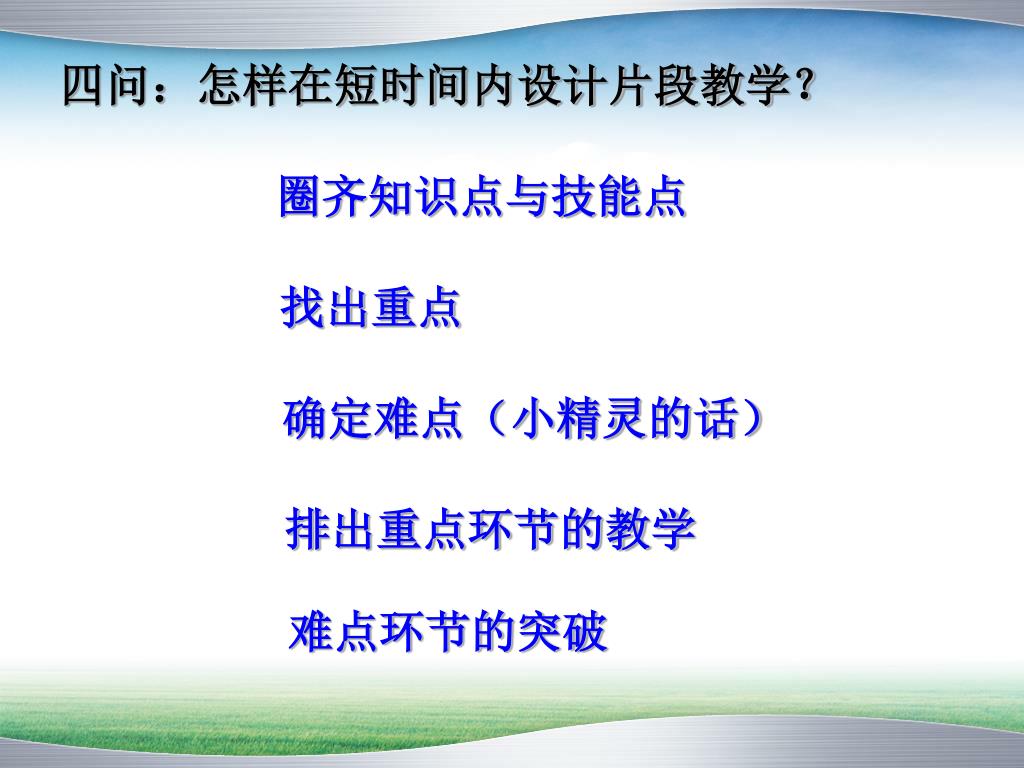 四问：怎样在短时间内设计片段教学？

圈齐知识点与技能点

找出重点

确定难点（小精灵的话）

排出重点环节的教学

难点环节的突破